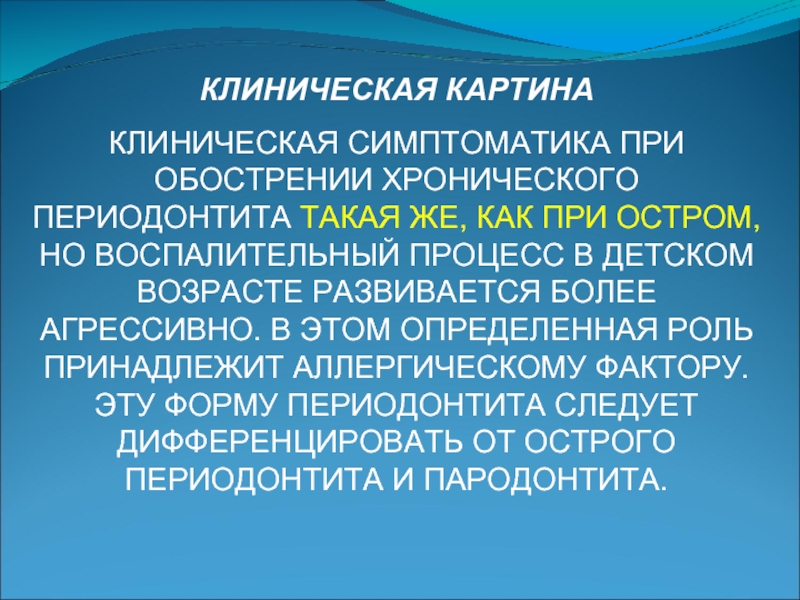 КЛИНИЧЕСКАЯ КАРТИНА

КЛИНИЧЕСКАЯ СИМПТОМАТИКА ПРИ ОБОСТРЕНИИ ХРОНИЧЕСКОГО ПЕРИОДОНТИТА ТАКАЯ ЖЕ, КАК ПРИ ОСТРОМ, НО ВОСПАЛИТЕЛЬНЫЙ ПРОЦЕСС В ДЕТСКОМ ВОЗРАСТЕ РАЗВИВАЕТСЯ БОЛЕЕ АГРЕССИВНО. В ЭТОМ ОПРЕДЕЛЕННАЯ РОЛЬ ПРИНАДЛЕЖИТ АЛЛЕРГИЧЕСКОМУ ФАКТОРУ. ЭТУ ФОРМУ ПЕРИОДОНТИТА СЛЕДУЕТ ДИФФЕРЕНЦИРОВАТЬ ОТ ОСТРОГО ПЕРИОДОНТИТА И ПАРОДОНТИТА.